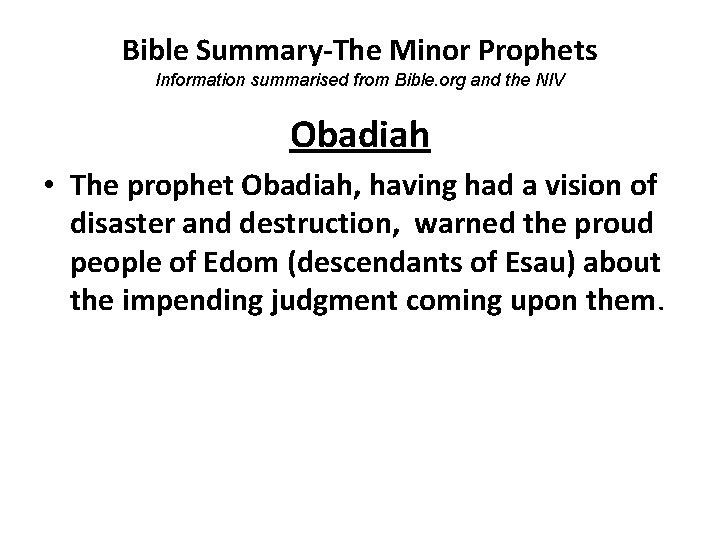 Bible Summary-The Minor Prophets
Information summarised from Bible.org and the NIV

Obadiah

• The prophet Obadiah, having had a vision of disaster and destruction, warned the proud people of Edom (descendants of Esau) about the impending judgment coming upon them.